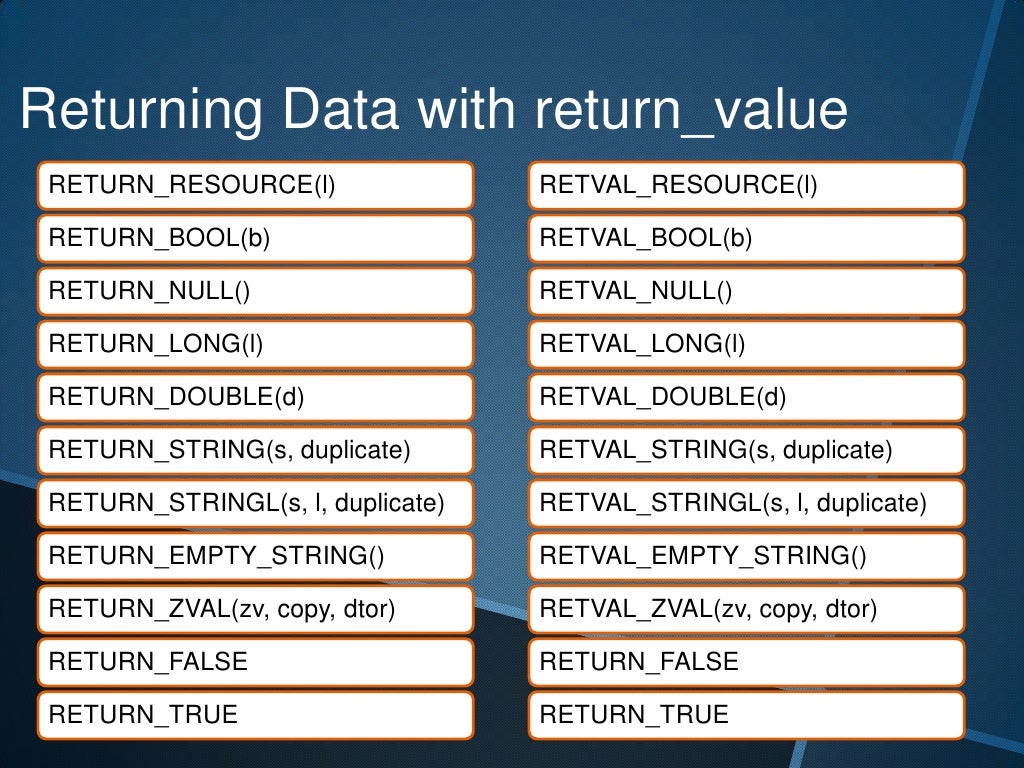 Returning Data with return_value

RETURN_RESOURCE(l)
RETURN_BOOL(b)
RETURN_NULL()
RETURN_LONG(l)
RETURN_DOUBLE(d)
RETURN_STRING(s, duplicate)
RETURN_STRINGL(s, l, duplicate)
RETURN_EMPTY_STRING()
RETURN_ZVAL(zv, copy, dtor)
RETURN_FALSE
RETURN_TRUE

RETVAL_RESOURCE(l)
RETVAL_BOOL(b)
RETVAL_NULL()
RETVAL_LONG(l)
RETVAL_DOUBLE(d)
RETVAL_STRING(s, duplicate)
RETVAL_STRINGL(s, l, duplicate)
RETVAL_EMPTY_STRING()
RETVAL_ZVAL(zv, copy, dtor)
RETURN_FALSE
RETURN_TRUE